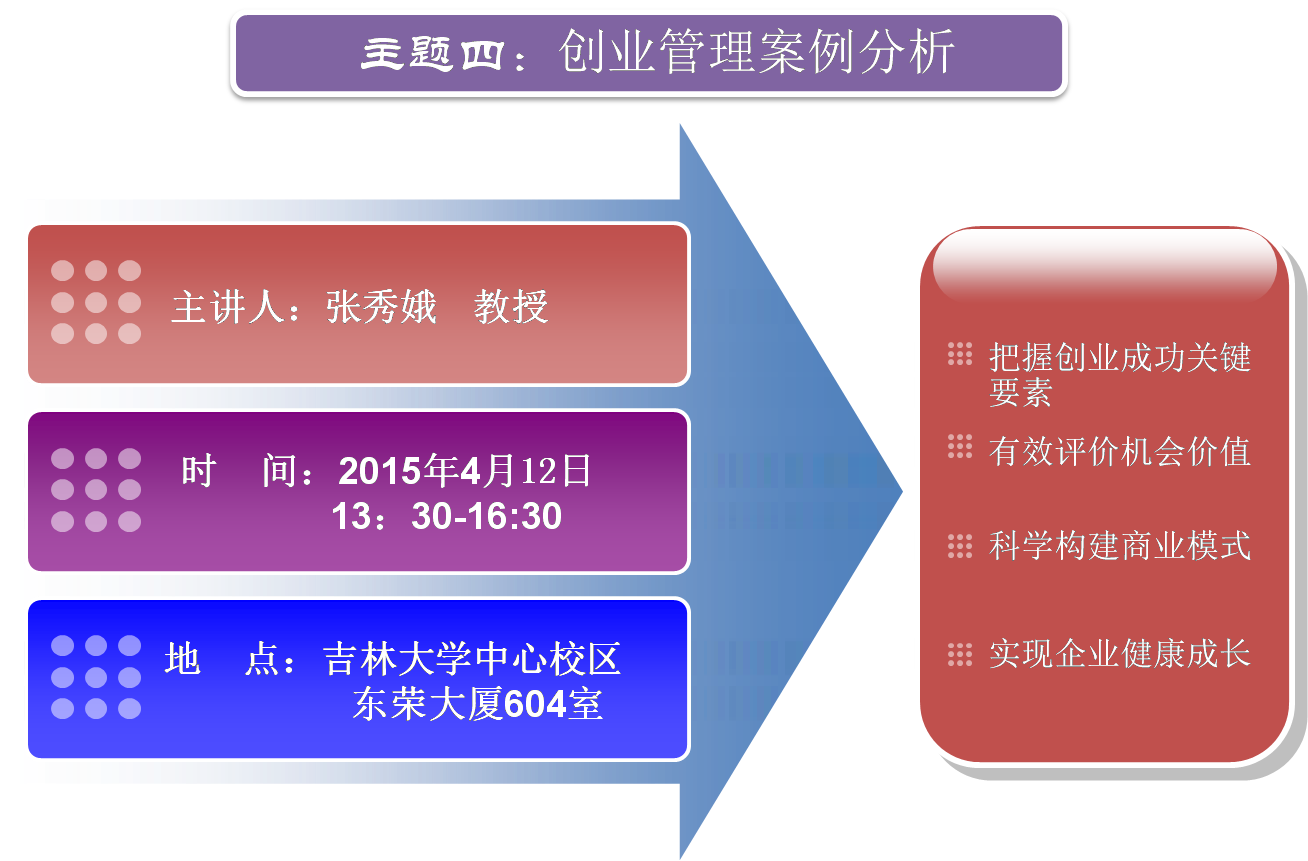 主题四：创业管理案例分析

主讲人：张秀娥　教授

时　间：2015年4月12日
13：30-16:30

地　点：吉林大学中心校区
东荣大厦604室

把握创业成功关键要素

有效评价机会价值

科学构建商业模式

实现企业健康成长